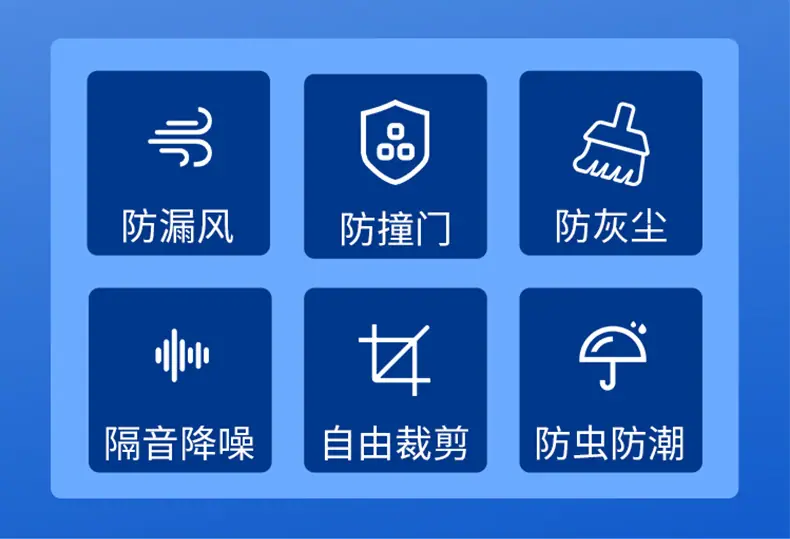 防漏风

防撞门

防灰尘

隔音降噪

自由裁剪

防虫防潮